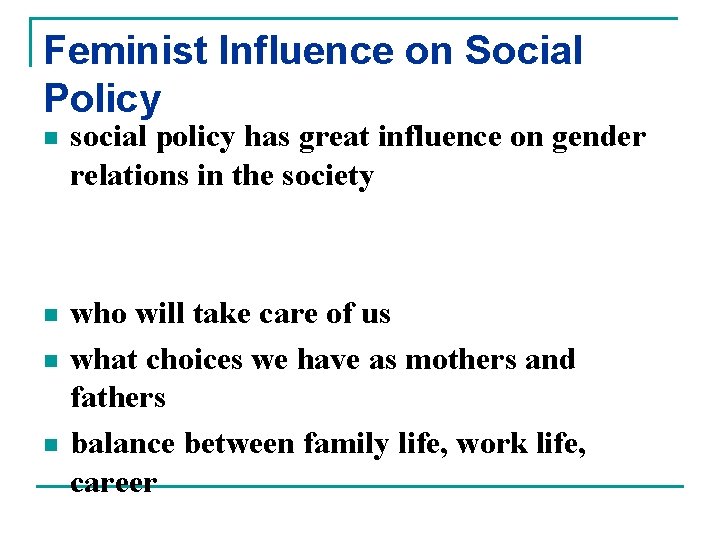 Feminist Influence on Social Policy

- social policy has great influence on gender relations in the society

- who will take care of us
- what choices we have as mothers and fathers
- balance between family life, work life, career